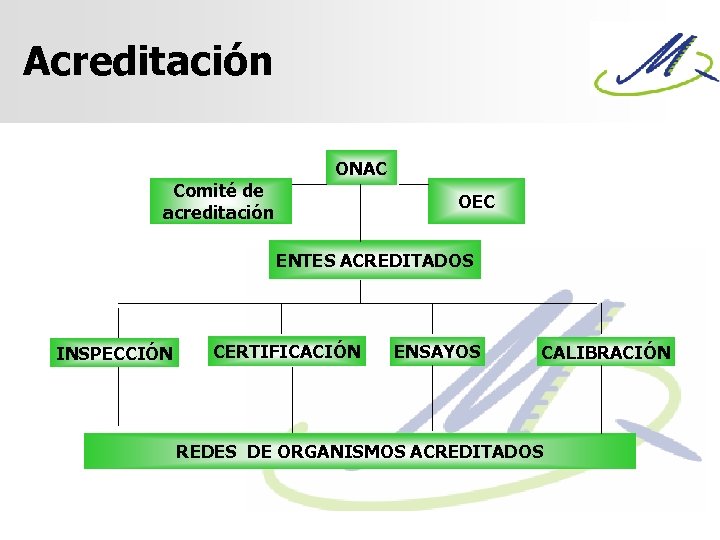 Acreditación

ONAC

Comité de acreditación

OEC

ENTES ACREDITADOS

INSPECCIÓN

CERTIFICACIÓN

ENSAYOS

CALIBRACIÓN

REDES DE ORGANISMOS ACREDITADOS